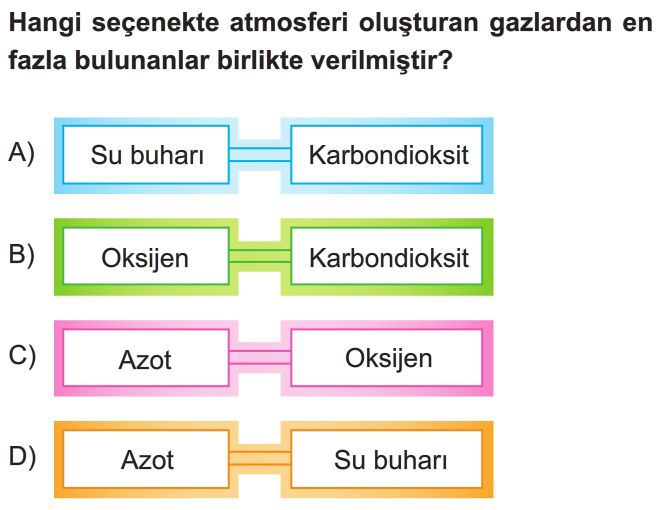 Hangi seçenekte atmosferi oluşturan gazlardan en fazla bulunanlar birlikte verilmiştir?

A) Su buharı Karbondioksit

B) Oksijen Karbondioksit

C) Azot Oksijen

D) Azot Su buharı